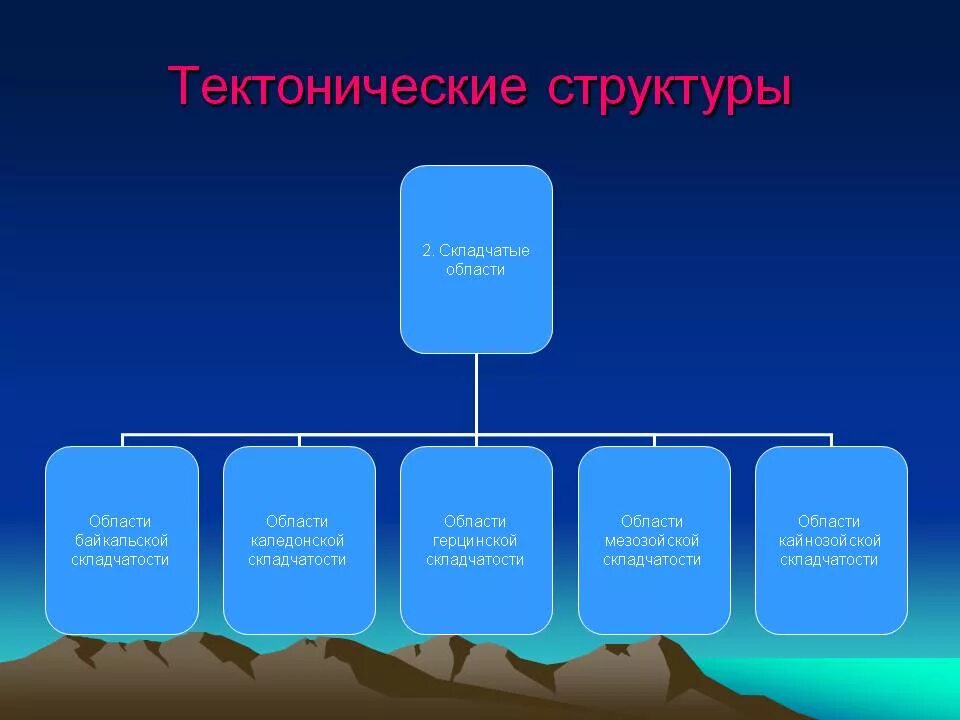 Тектонические структуры

2. Складчатые области

Области байкальской складчатости

Области каледонской складчатости

Области герцинской складчатости

Области мезозойской складчатости

Области кайнозойской складчатости